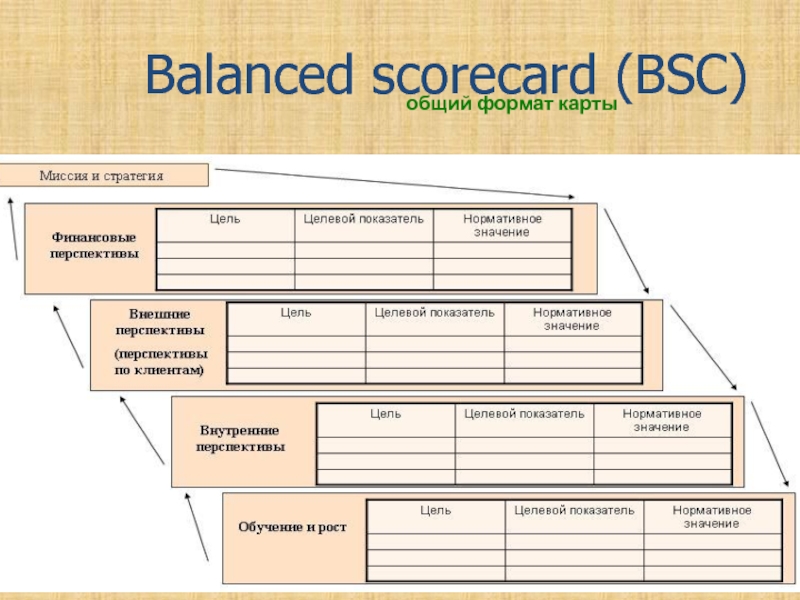 Balanced scorecard (BSC)
общий формат карты

Миссия и стратегия

Финансовые перспективы

| Цель | Целевой показатель | Нормативное значение |
|---|---|---|
| | | |
| | | |
| | | |

Внешние перспективы (перспективы по клиентам)

| Цель | Целевой показатель | Нормативное значение |
|---|---|---|
| | | |
| | | |
| | | |

Внутренние перспективы

| Цель | Целевой показатель | Нормативное значение |
|---|---|---|
| | | |
| | | |
| | | |

Обучение и рост

| Цель | Целевой показатель | Нормативное значение |
|---|---|---|
| | | |
| | | |
| | | |